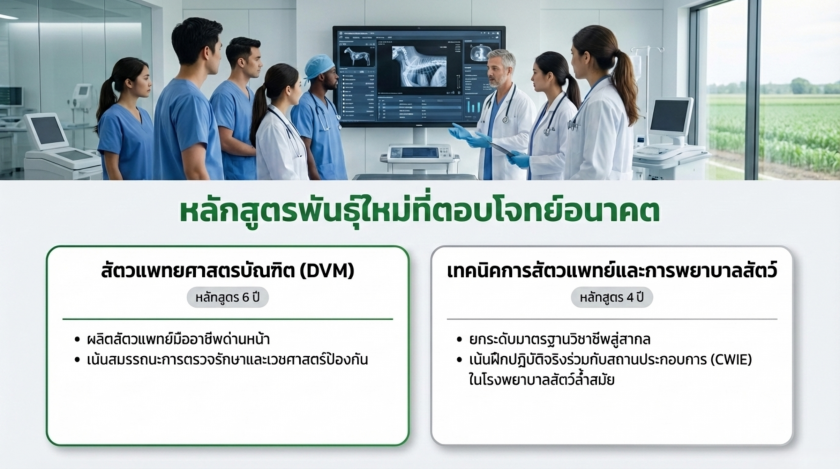 หลักสูตรพันธุ์ใหม่ที่ตอบโจทย์อนาคต

สัตวแพทยศาสตรบัณฑิต (DVM)

หลักสูตร 6 ปี

• ผลิตสัตวแพทย์มืออาชีพด่านหน้า
• เน้นสมรรถนะการตรวจรักษาและเวชศาสตร์ป้องกัน

เทคนิคการสัตวแพทย์และการพยาบาลสัตว์

หลักสูตร 4 ปี

• ยกระดับมาตรฐานวิชาชีพสู่สากล
• เน้นฝึกปฏิบัติจริงร่วมกับสถานประกอบการ (CWIE) ในโรงพยาบาลสัตว์ล้ำสมัย